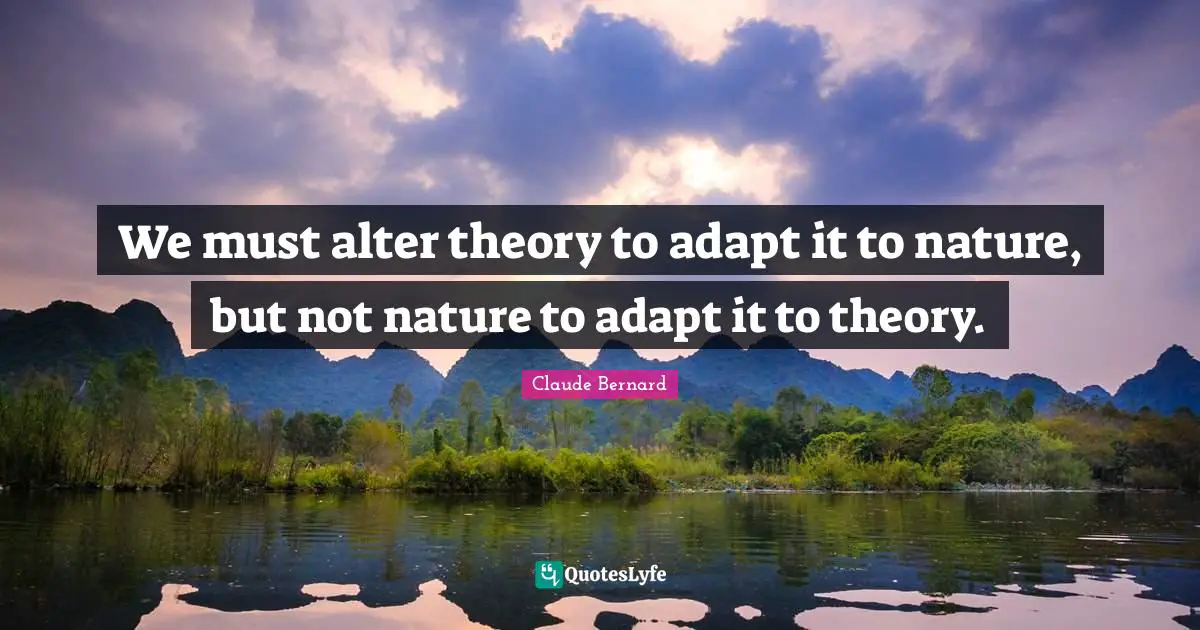 We must alter theory to adapt it to nature, but not nature to adapt it to theory.

Claude Bernard

QuotesLyfe